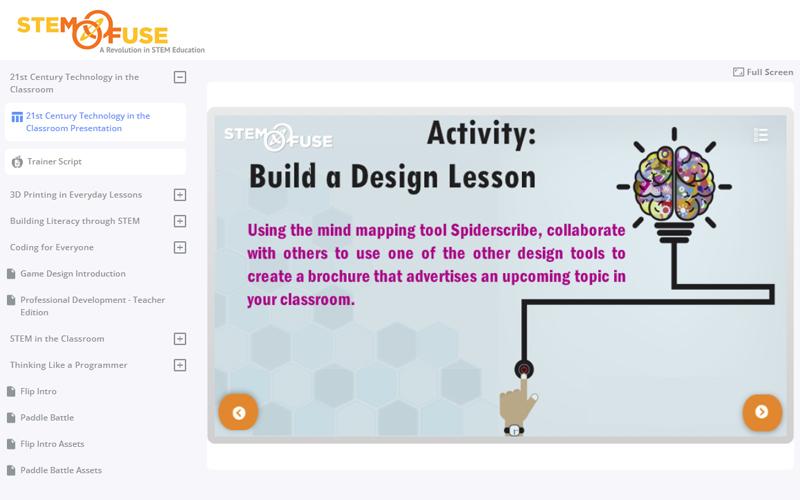 STEM FUSE
A Revolution in STEM Education

21st Century Technology in the Classroom

21st Century Technology in the Classroom Presentation

Trainer Script

3D Printing in Everyday Lessons

Building Literacy through STEM

Coding for Everyone

Game Design Introduction

Professional Development - Teacher Edition

STEM in the Classroom

Thinking Like a Programmer

Flip Intro

Paddle Battle

Flip Intro Assets

Paddle Battle Assets

Full Screen

STEM FUSE

Activity:
Build a Design Lesson

Using the mind mapping tool Spiderscribe, collaborate with others to use one of the other design tools to create a brochure that advertises an upcoming topic in your classroom.